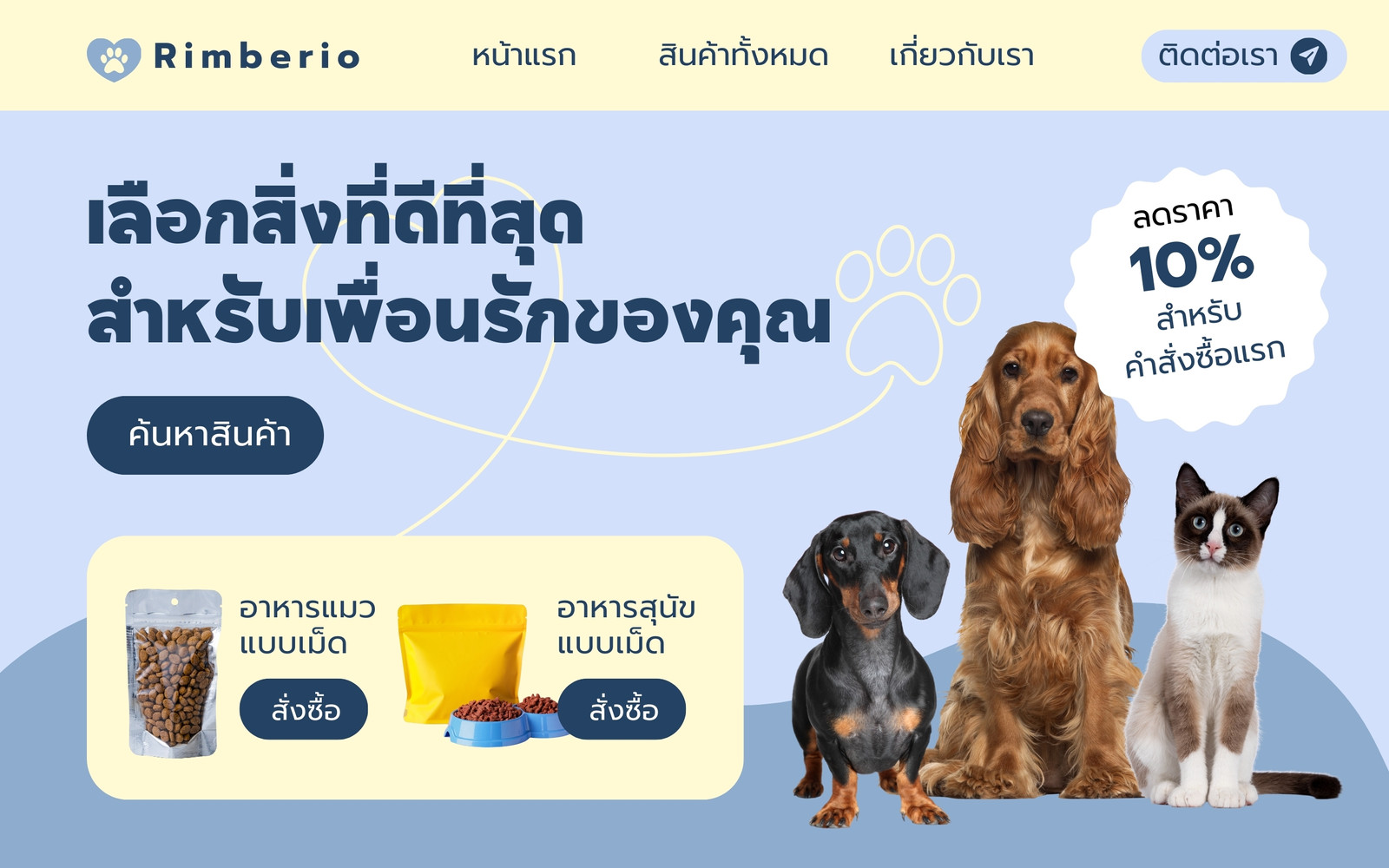 Rimberio

หน้าแรก

สินค้าทั้งหมด

เกี่ยวกับเรา

ติดต่อเรา

เลือกสิ่งที่ดีที่สุด
สำหรับเพื่อนรักของคุณ

ค้นหาสินค้า

ลดราคา
10%
สำหรับ
คำสั่งซื้อแรก

อาหารแมว
แบบเม็ด

สั่งซื้อ

อาหารสุนัข
แบบเม็ด

สั่งซื้อ